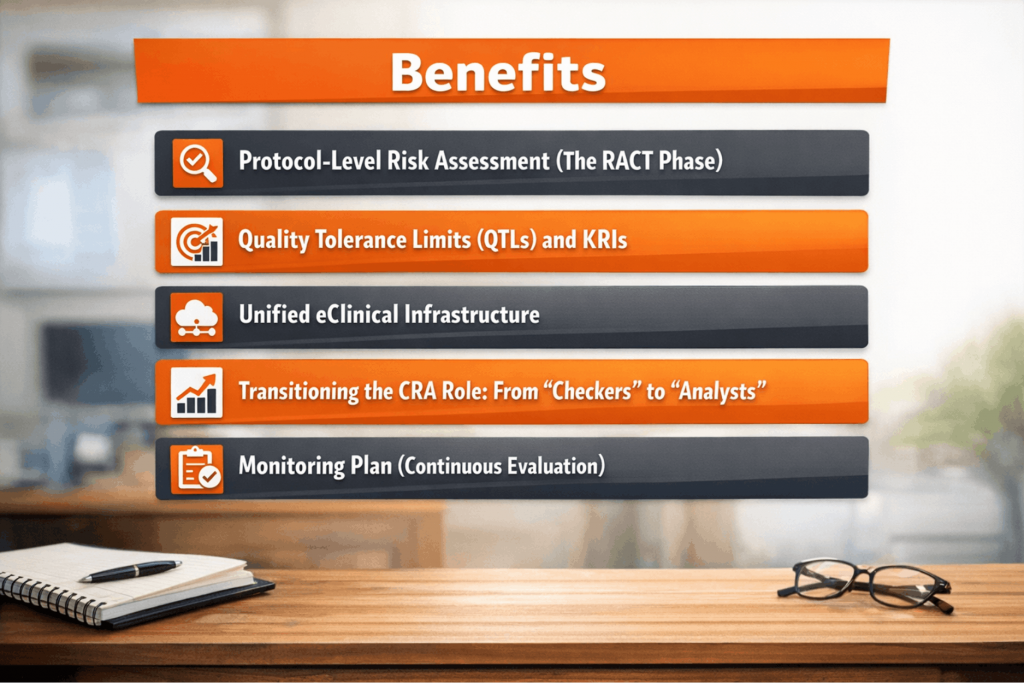 Benefits

Protocol-Level Risk Assessment (The RACT Phase)

Quality Tolerance Limits (QTLs) and KRIs

Unified eClinical Infrastructure

Transitioning the CRA Role: From “Checkers” to “Analysts”

Monitoring Plan (Continuous Evaluation)